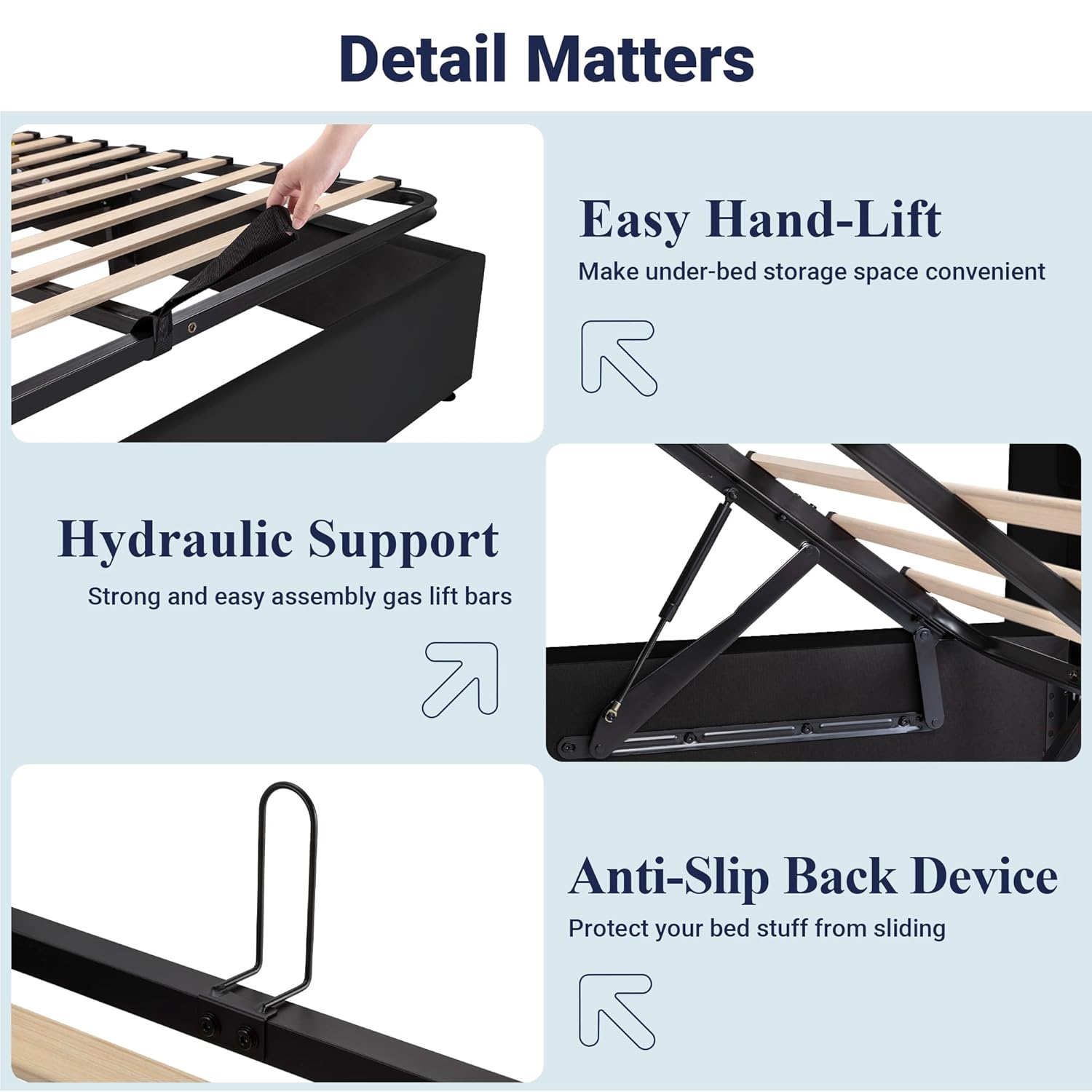 Detail Matters

Easy Hand-Lift

Make under-bed storage space convenient

Hydraulic Support

Strong and easy assembly gas lift bars

Anti-Slip Back Device

Protect your bed stuff from sliding